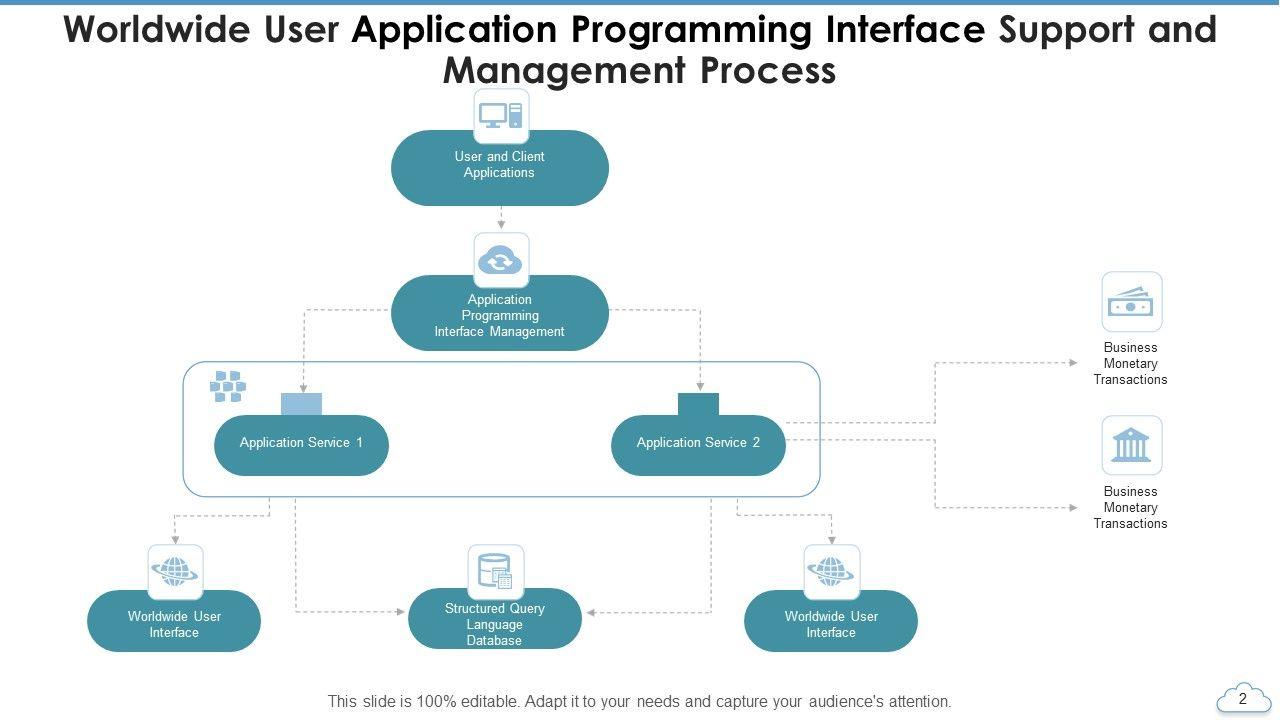 Worldwide User Application Programming Interface Support and Management Process

User and Client Applications

Application Programming Interface Management

Application Service 1

Application Service 2

Business Monetary Transactions

Business Monetary Transactions

Worldwide User Interface

Structured Query Language Database

Worldwide User Interface

This slide is 100% editable. Adapt it to your needs and capture your audience's attention.

2